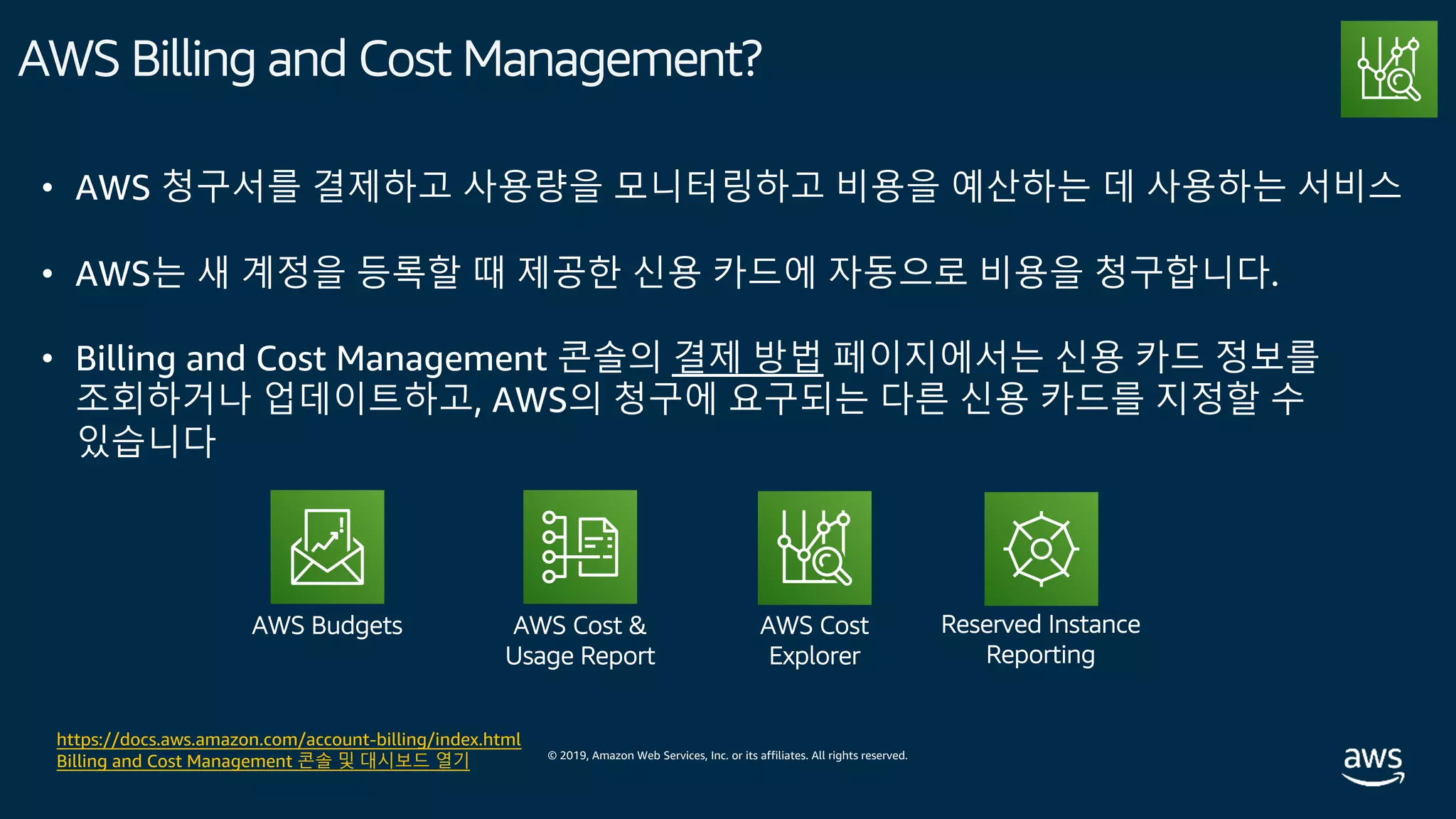 AWS Billing and Cost Management?

• AWS 청구서를 결제하고 사용량을 모니터링하고 비용을 예산하는 데 사용하는 서비스

• AWS는 새 계정을 등록할 때 제공한 신용 카드에 자동으로 비용을 청구합니다.

• Billing and Cost Management 콘솔의 결제 방법 페이지에서는 신용 카드 정보를 조회하거나 업데이트하고, AWS의 청구에 요구되는 다른 신용 카드를 지정할 수 있습니다

AWS Budgets

AWS Cost & Usage Report

AWS Cost Explorer

Reserved Instance Reporting

https://docs.aws.amazon.com/account-billing/index.html
Billing and Cost Management 콘솔 및 대시보드 열기

© 2019, Amazon Web Services, Inc. or its affiliates. All rights reserved.

aws